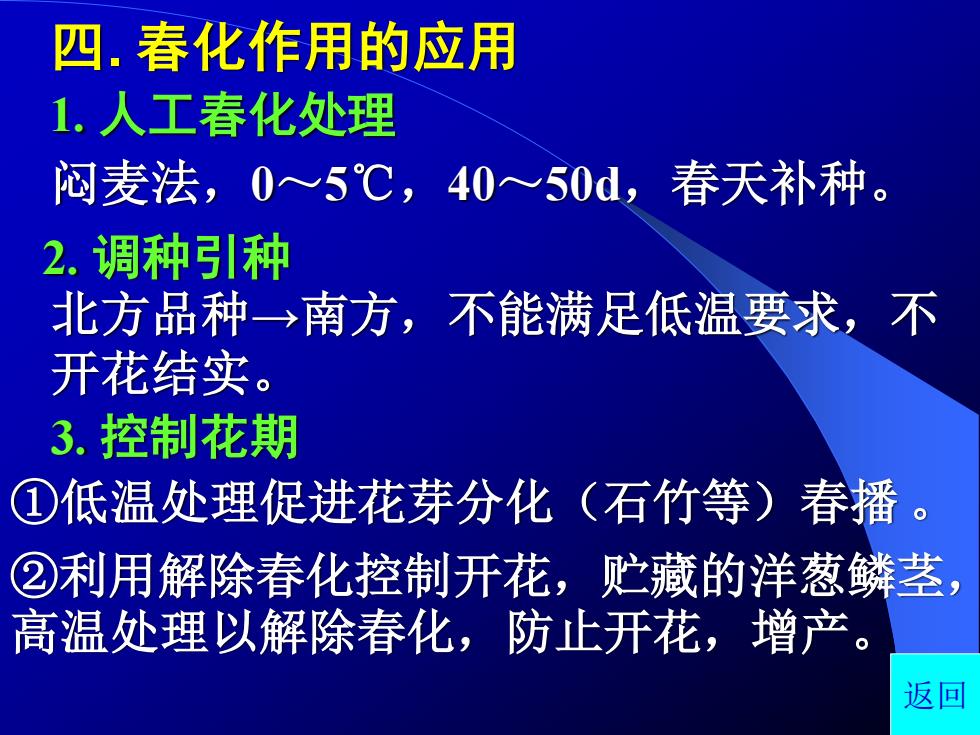 四. 春化作用的应用

1. 人工春化处理

闷麦法，0～5℃，40～50d，春天补种。

2. 调种引种

北方品种→南方，不能满足低温要求，不开花结实。

3. 控制花期

①低温处理促进花芽分化（石竹等）春播 。

②利用解除春化控制开花，贮藏的洋葱鳞茎，高温处理以解除春化，防止开花，增产。

返回